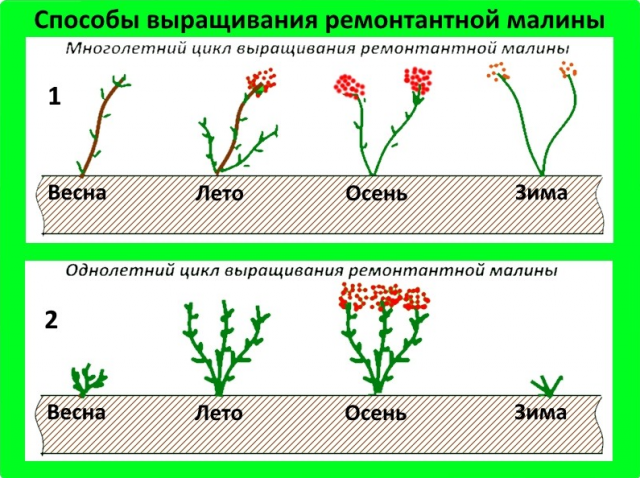 Способы выращивания ремонтантной малины

Многолетний цикл выращивания ремонтантной малины

1

Весна

Лето

Осень

Зима

Однолетний цикл выращивания ремонтантной малины

2

Весна

Лето

Осень

Зима